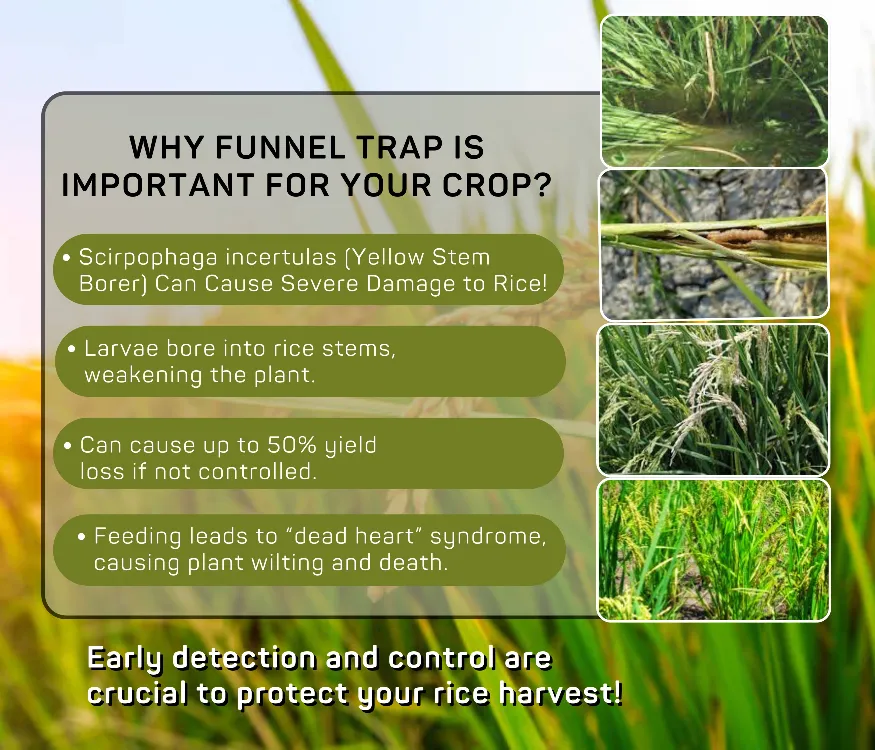 WHY FUNNEL TRAP IS IMPORTANT FOR YOUR CROP?

• Scirpophaga incertulas (Yellow Stem Borer) Can Cause Severe Damage to Rice!

• Larvae bore into rice stems, weakening the plant.

• Can cause up to 50% yield loss if not controlled.

• Feeding leads to “dead heart” syndrome, causing plant wilting and death.

Early detection and control are crucial to protect your rice harvest!